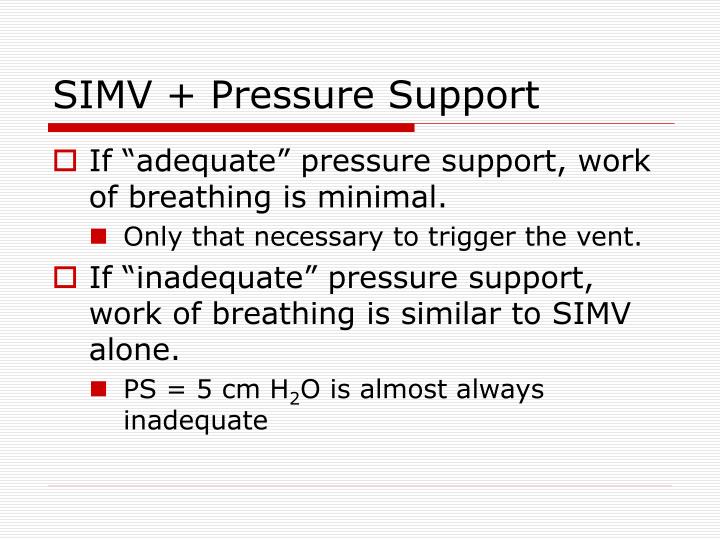 SIMV + Pressure Support

If “adequate” pressure support, work of breathing is minimal.

Only that necessary to trigger the vent.

If “inadequate” pressure support, work of breathing is similar to SIMV alone.

PS = 5 cm $H_2O$ is almost always inadequate